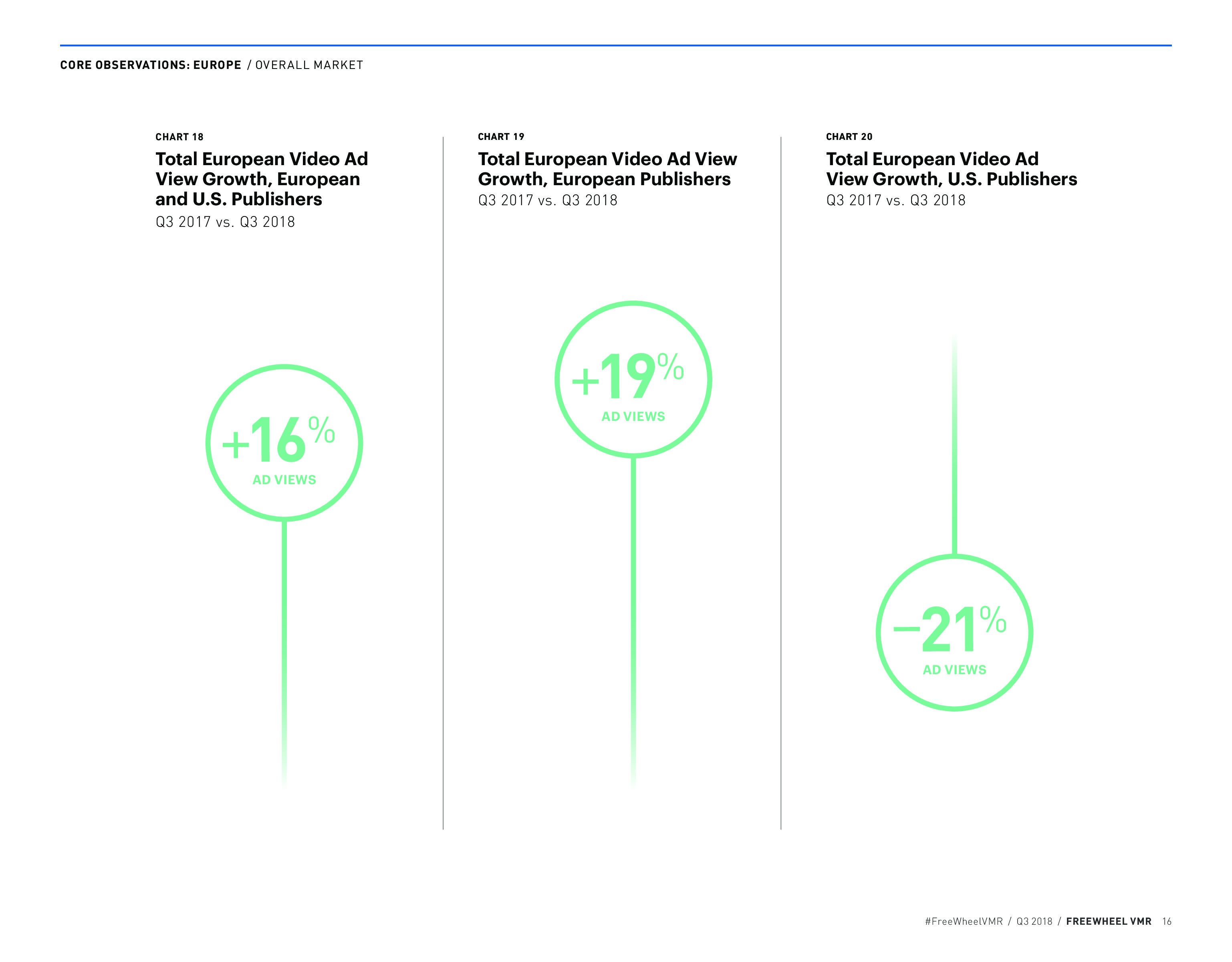 CORE OBSERVATIONS: EUROPE / OVERALL MARKET

CHART 18

Total European Video Ad View Growth, European and U.S. Publishers

Q3 2017 vs. Q3 2018

+16%

AD VIEWS

CHART 19

Total European Video Ad View Growth, European Publishers

Q3 2017 vs. Q3 2018

+19%

AD VIEWS

CHART 20

Total European Video Ad View Growth, U.S. Publishers

Q3 2017 vs. Q3 2018

–21%

AD VIEWS

#FreeWheelVMR / Q3 2018 / FREEWHEEL VMR 16